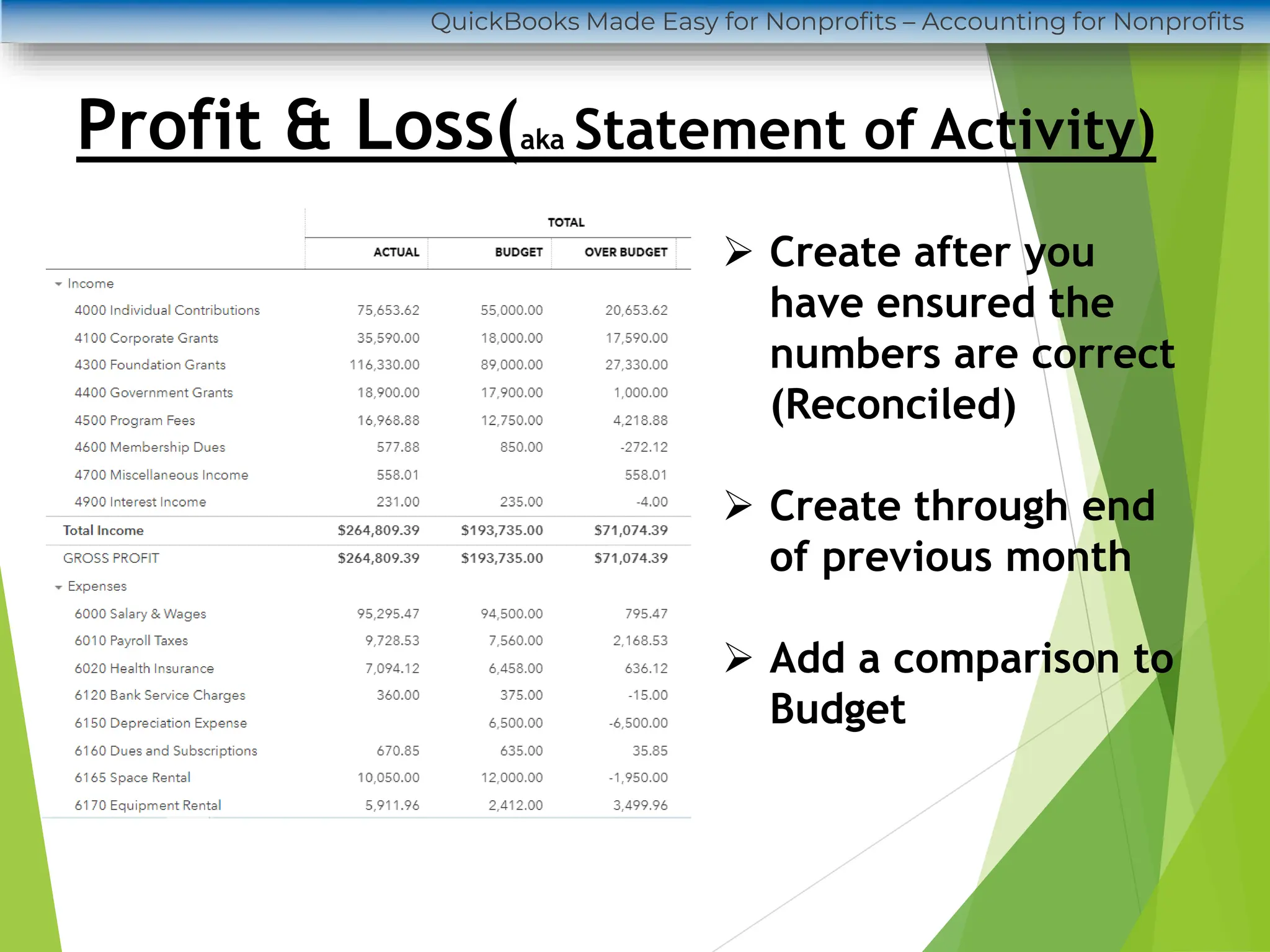 QuickBooks Made Easy for Nonprofits – Accounting for Nonprofits

Profit & Loss(aka Statement of Activity)

| | TOTAL | | |
|---|---|---|---|
| | ACTUAL | BUDGET | OVER BUDGET |
| Income | | | |
| 4000 Individual Contributions | 75,653.62 | 55,000.00 | 20,653.62 |
| 4100 Corporate Grants | 35,590.00 | 18,000.00 | 17,590.00 |
| 4300 Foundation Grants | 116,330.00 | 89,000.00 | 27,330.00 |
| 4400 Government Grants | 18,900.00 | 17,900.00 | 1,000.00 |
| 4500 Program Fees | 16,968.88 | 12,750.00 | 4,218.88 |
| 4600 Membership Dues | 577.88 | 850.00 | -272.12 |
| 4700 Miscellaneous Income | 558.01 | | 558.01 |
| 4900 Interest Income | 231.00 | 235.00 | -4.00 |
| Total Income | $264,809.39 | $193,735.00 | $71,074.39 |
| GROSS PROFIT | $264,809.39 | $193,735.00 | $71,074.39 |
| Expenses | | | |
| 6000 Salary & Wages | 95,295.47 | 94,500.00 | 795.47 |
| 6010 Payroll Taxes | 9,728.53 | 7,560.00 | 2,168.53 |
| 6020 Health Insurance | 7,094.12 | 6,458.00 | 636.12 |
| 6120 Bank Service Charges | 360.00 | 375.00 | -15.00 |
| 6150 Depreciation Expense | | 6,500.00 | -6,500.00 |
| 6160 Dues and Subscriptions | 670.85 | 635.00 | 35.85 |
| 6165 Space Rental | 10,050.00 | 12,000.00 | -1,950.00 |
| 6170 Equipment Rental | 5,911.96 | 2,412.00 | 3,499.96 |

➢ Create after you have ensured the numbers are correct (Reconciled)

➢ Create through end of previous month

➢ Add a comparison to Budget